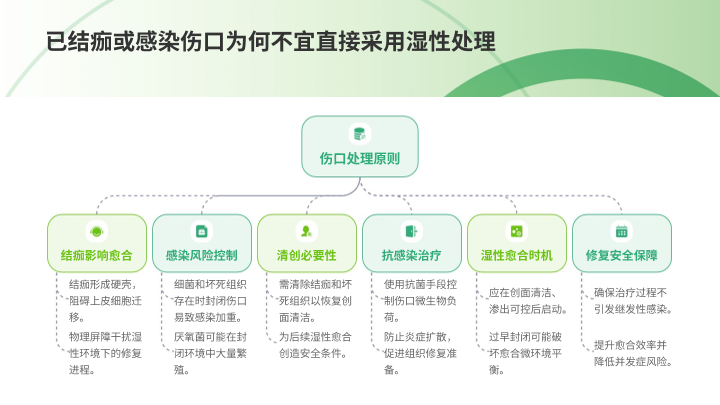 已结痂或感染伤口为何不宜直接采用湿性处理

伤口处理原则

结痂影响愈合

结痂形成硬壳，阻碍上皮细胞迁移。

物理屏障干扰湿性环境下的修复进程。

感染风险控制

细菌和坏死组织存在时封闭伤口易致感染加重。

厌氧菌可能在封闭环境中大量繁殖。

清创必要性

需清除结痂和坏死组织以恢复创面清洁。

为后续湿性愈合创造安全条件。

抗感染治疗

使用抗菌手段控制伤口微生物负荷。

防止炎症扩散，促进组织修复准备。

湿性愈合时机

应在创面清洁、渗出可控后启动。

过早封闭可能破坏愈合微环境平衡。

修复安全保障

确保治疗过程不引发继发性感染。

提升愈合效率并降低并发症风险。